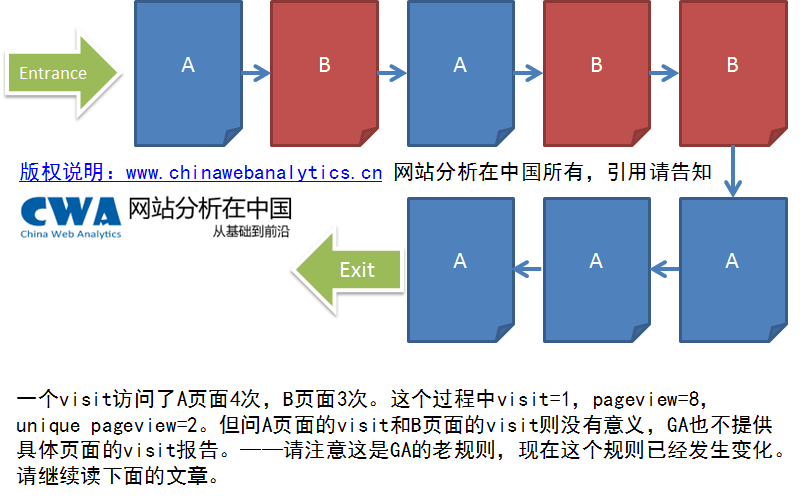 Entrance

A

B

A

B

B

版权说明：www.chinawebanalytics.cn 网站分析在中国所有，引用请告知

CWA 网站分析在中国
China Web Analytics 从基础到前沿

Exit

A

A

A

一个visit访问了A页面4次，B页面3次。这个过程中visit=1，pageview=8，unique pageview=2。但问A页面的visit和B页面的visit则没有意义，GA也不提供具体页面的visit报告。——请注意这是GA的老规则，现在这个规则已经发生变化。请继续读下面的文章。